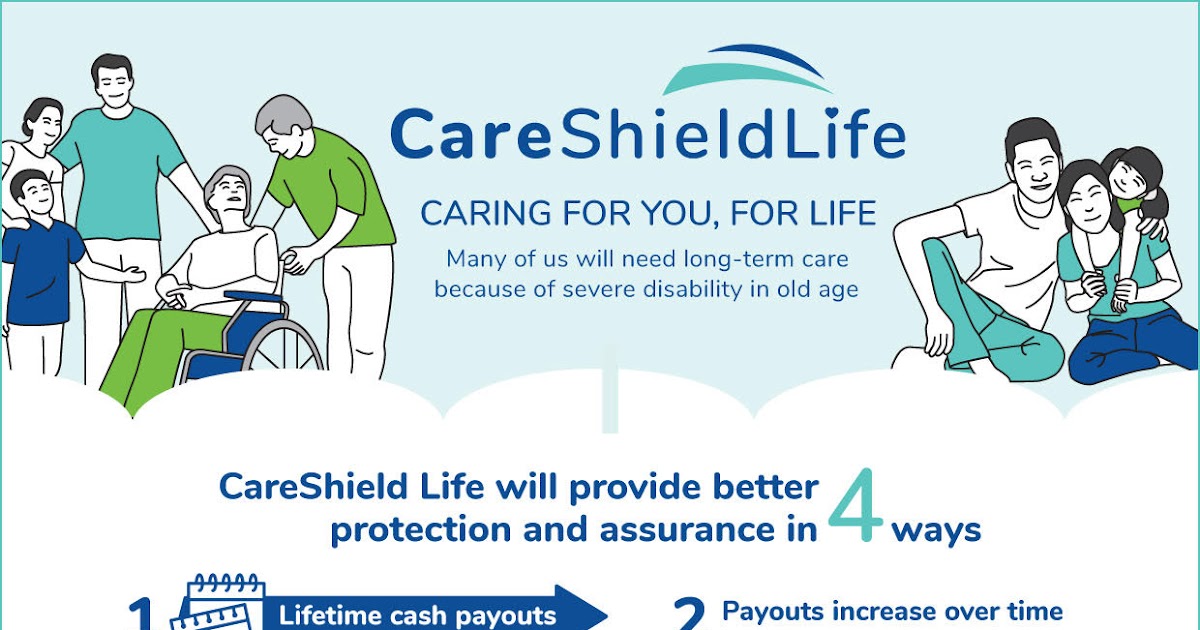 CareShieldLife

CARING FOR YOU, FOR LIFE

Many of us will need long-term care because of severe disability in old age

CareShield Life will provide better protection and assurance in 4 ways

1 Lifetime cash payouts

2 Payouts increase over time